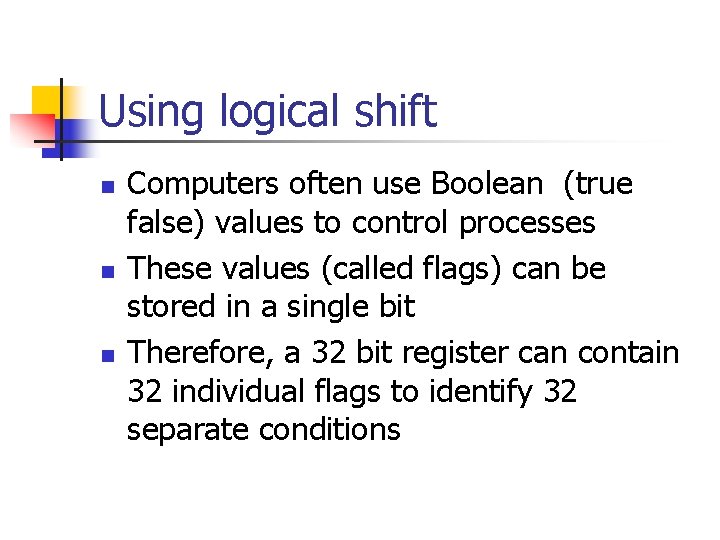 Using logical shift

- Computers often use Boolean (true false) values to control processes
- These values (called flags) can be stored in a single bit
- Therefore, a 32 bit register can contain 32 individual flags to identify 32 separate conditions